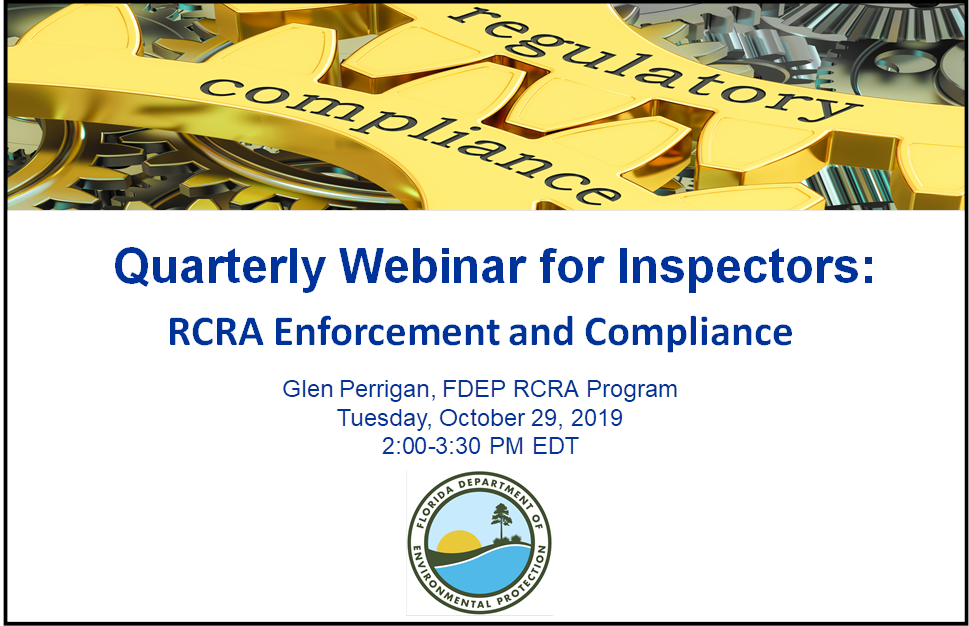 regulatory
compliance

Quarterly Webinar for Inspectors:

RCRA Enforcement and Compliance

Glen Perrigan, FDEP RCRA Program
Tuesday, October 29, 2019
2:00-3:30 PM EDT

FLORIDA DEPARTMENT OF ENVIRONMENTAL PROTECTION